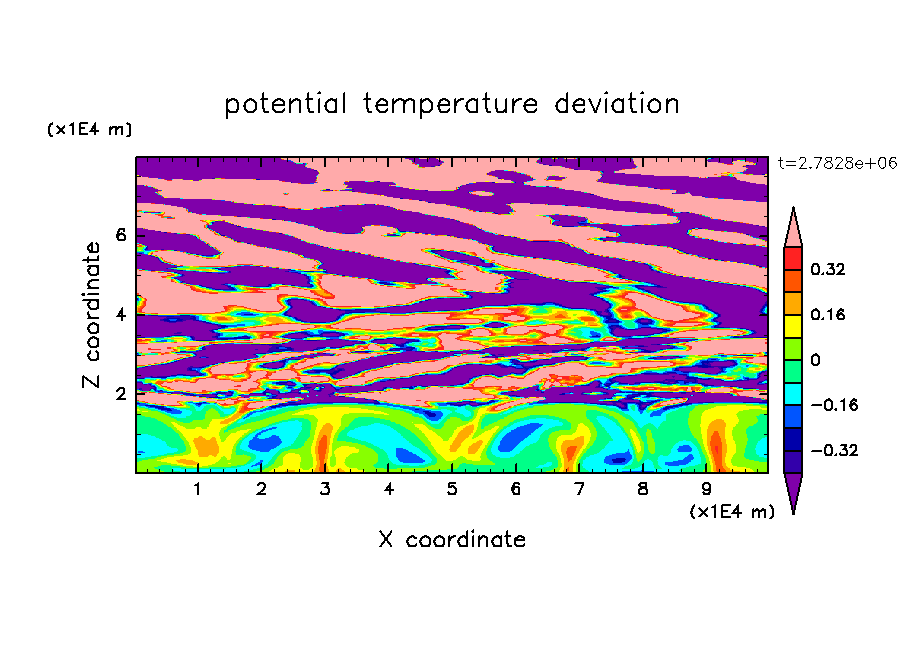 potential temperature deviation

(x1E4 m)

t=2.7828e+06

Z coordinate

6
4
2

0.32
0.16
0
−0.16
−0.32

1 2 3 4 5 6 7 8 9

(x1E4 m)

X coordinate